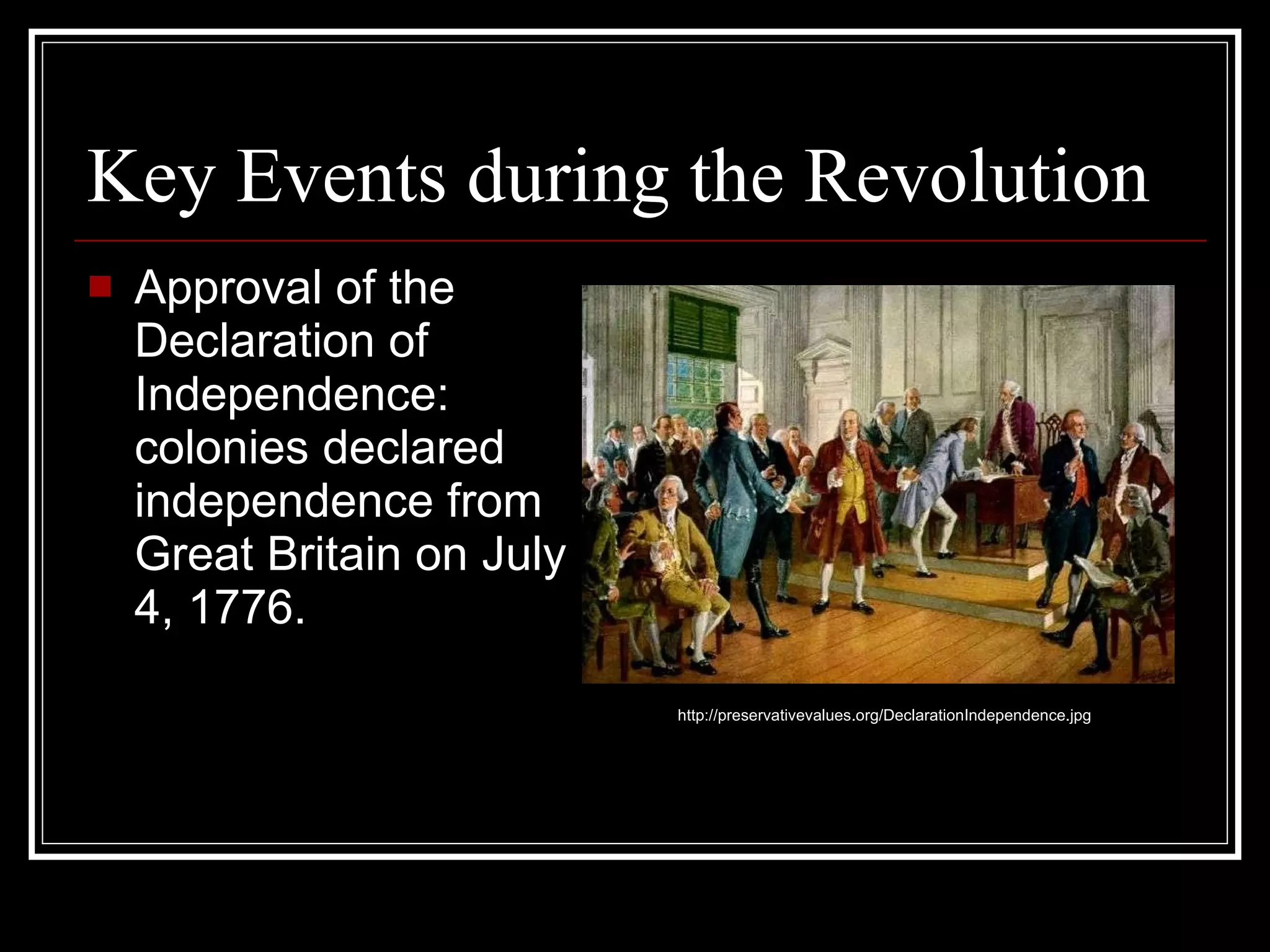 Key Events during the Revolution

Approval of the Declaration of Independence: colonies declared independence from Great Britain on July 4, 1776.

http://preservativevalues.org/DeclarationIndependence.jpg